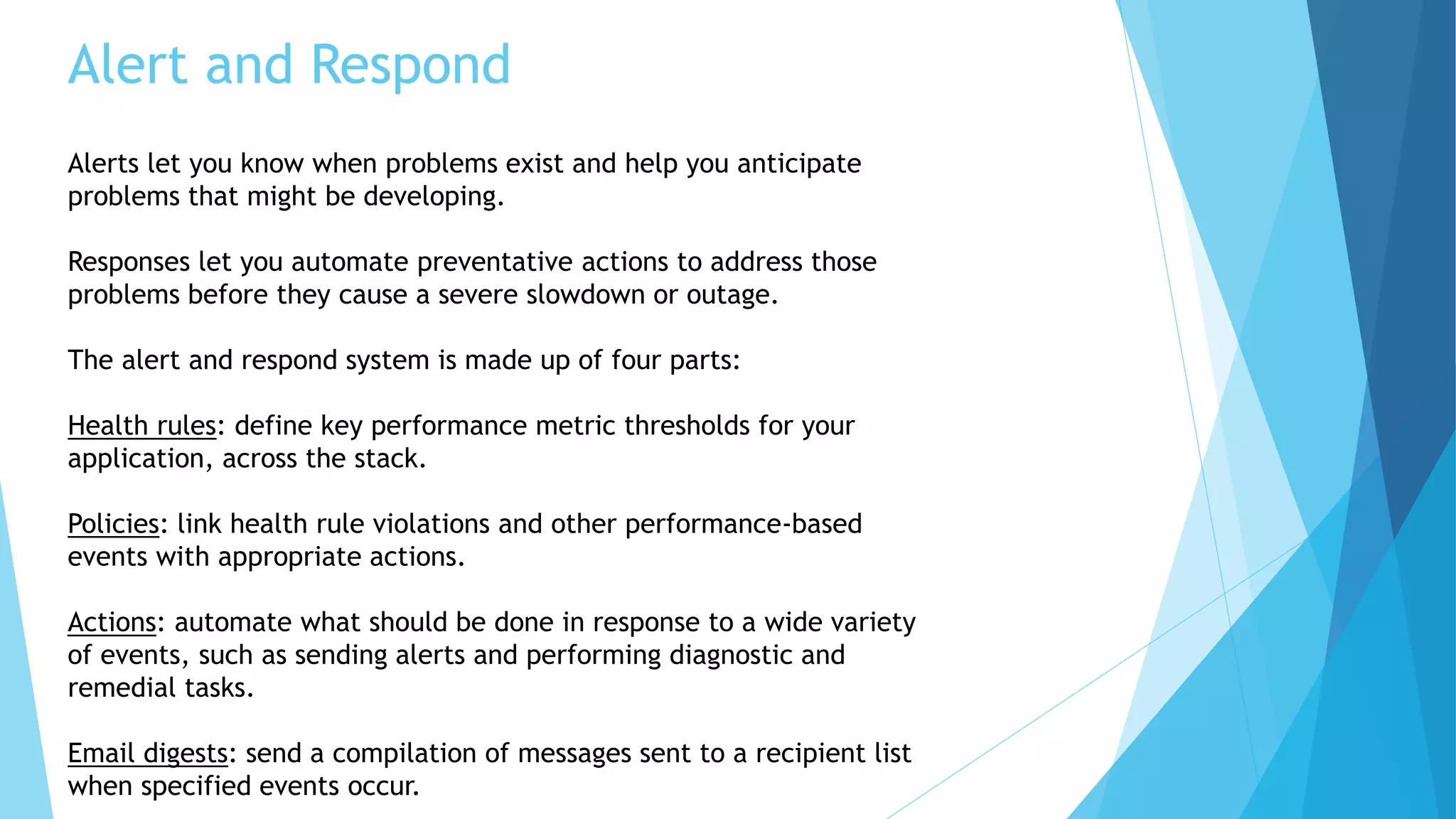 Alert and Respond

Alerts let you know when problems exist and help you anticipate problems that might be developing.

Responses let you automate preventative actions to address those problems before they cause a severe slowdown or outage.

The alert and respond system is made up of four parts:

Health rules: define key performance metric thresholds for your application, across the stack.

Policies: link health rule violations and other performance-based events with appropriate actions.

Actions: automate what should be done in response to a wide variety of events, such as sending alerts and performing diagnostic and remedial tasks.

Email digests: send a compilation of messages sent to a recipient list when specified events occur.